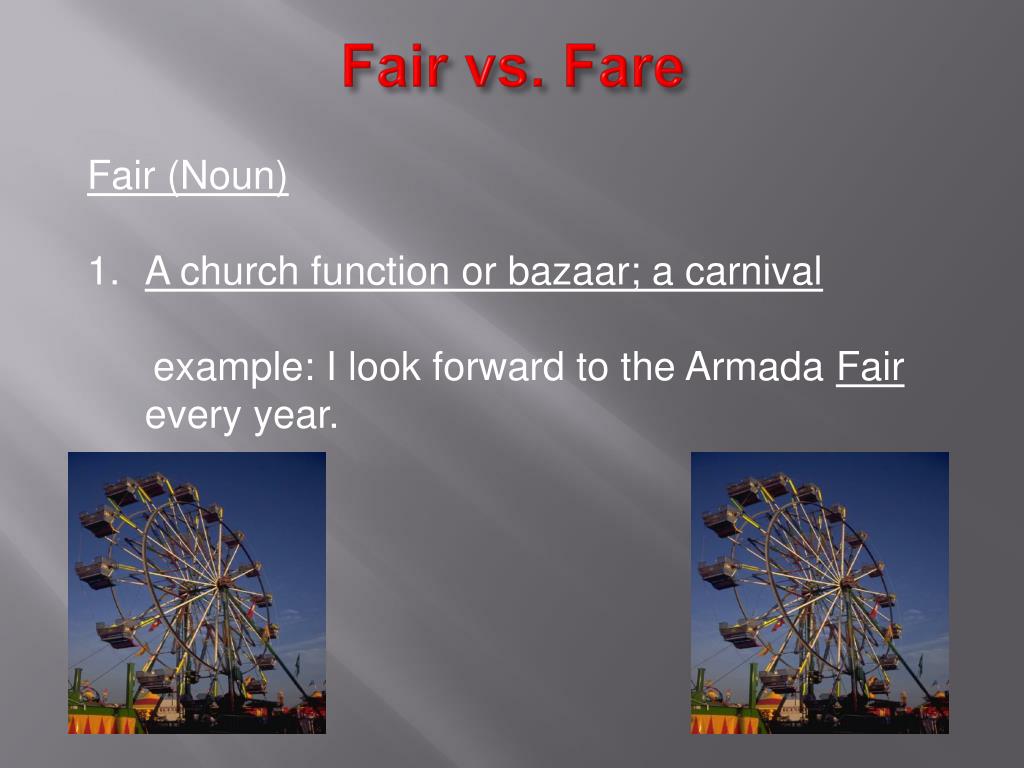 Fair vs. Fare

Fair (Noun)

1. A church function or bazaar; a carnival

example: I look forward to the Armada Fair every year.